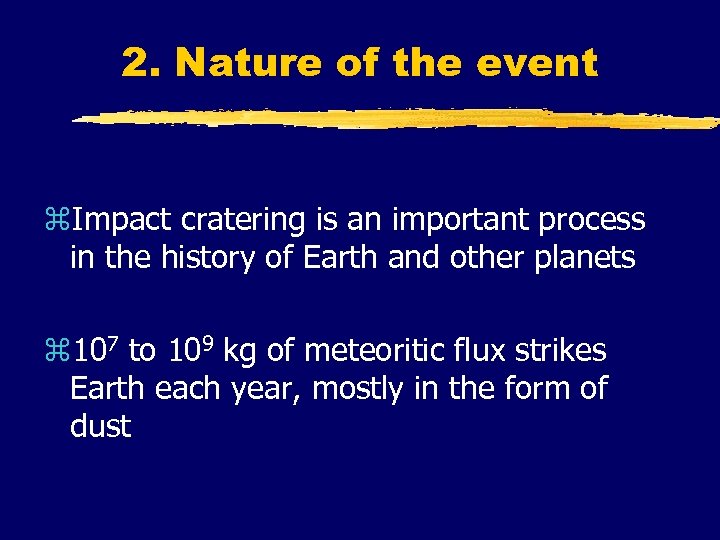 2. Nature of the event

⌘Impact cratering is an important process in the history of Earth and other planets

⌘$10^7$ to $10^9$ kg of meteoritic flux strikes Earth each year, mostly in the form of dust